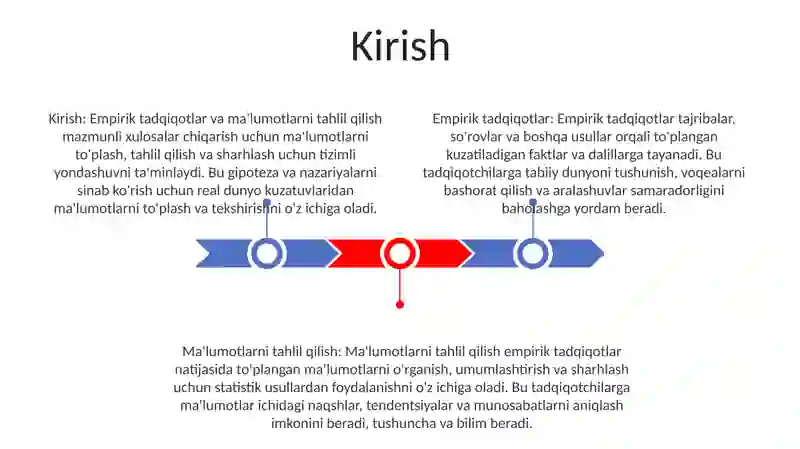 Kirish

Kirish: Empirik tadqiqotlar va ma'lumotlarni tahlil qilish mazmunli xulosalar chiqarish uchun ma'lumotlarni to'plash, tahlil qilish va sharhlash uchun tizimli yondashuvni ta'minlaydi. Bu gipoteza va nazariyalarni sinab ko'rish uchun real dunyo kuzatuvlaridan ma'lumotlarni to'plash va tekshirishni o'z ichiga oladi.

Empirik tadqiqotlar: Empirik tadqiqotlar tajribalar, so'rovlar va boshqa usullar orqali to'plangan kuzatiladigan faktlar va dalillarga tayanadi. Bu tadqiqotchilarga tabiiy dunyoni tushunish, voqealarni bashorat qilish va aralashuvlar samaradorligini baholashga yordam beradi.

Ma'lumotlarni tahlil qilish: Ma'lumotlarni tahlil qilish empirik tadqiqotlar natijasida to'plangan ma'lumotlarni o'rganish, umumlashtirish va sharhlash uchun statistik usullardan foydalanishni o'z ichiga oladi. Bu tadqiqotchilarga ma'lumotlar ichidagi naqshlar, tendentsiyalar va munosabatlarni aniqlash imkonini beradi, tushuncha va bilim beradi.